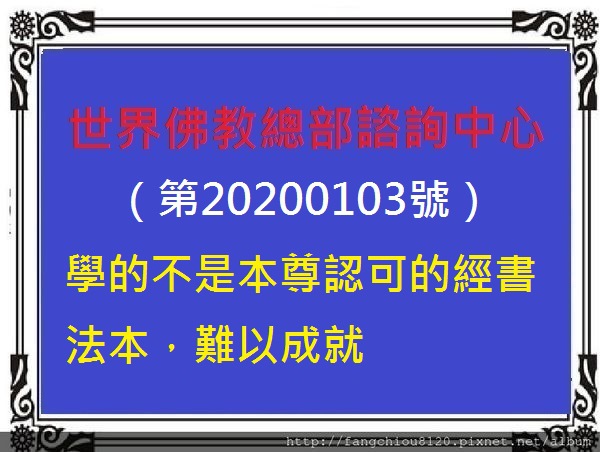 世界佛教總部諮詢中心

（第20200103號）

學的不是本尊認可的經書法本，難以成就

http://fangchiou8120.pixnet.net/album